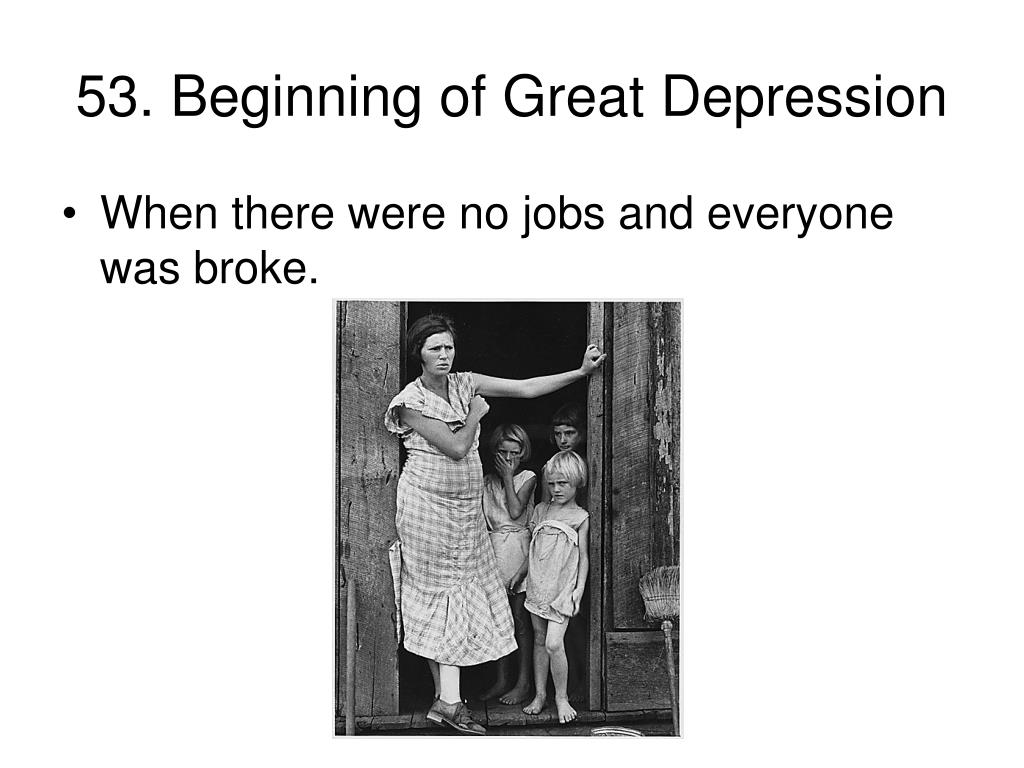 53. Beginning of Great Depression

• When there were no jobs and everyone was broke.